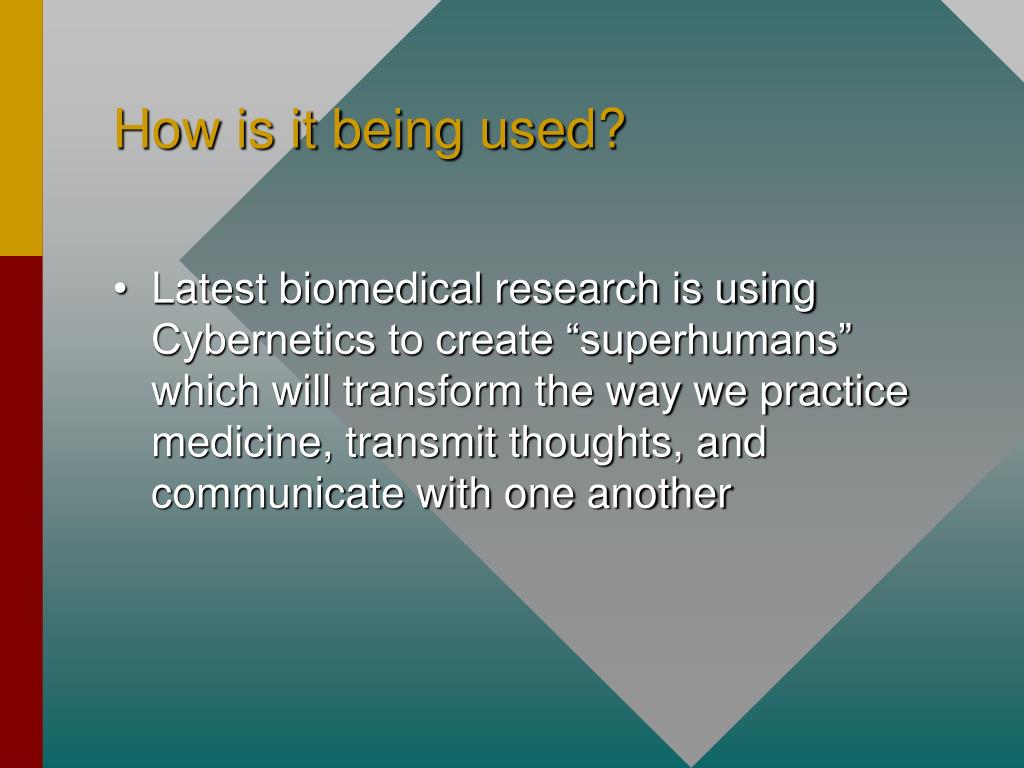 How is it being used?

• Latest biomedical research is using Cybernetics to create “superhumans” which will transform the way we practice medicine, transmit thoughts, and communicate with one another